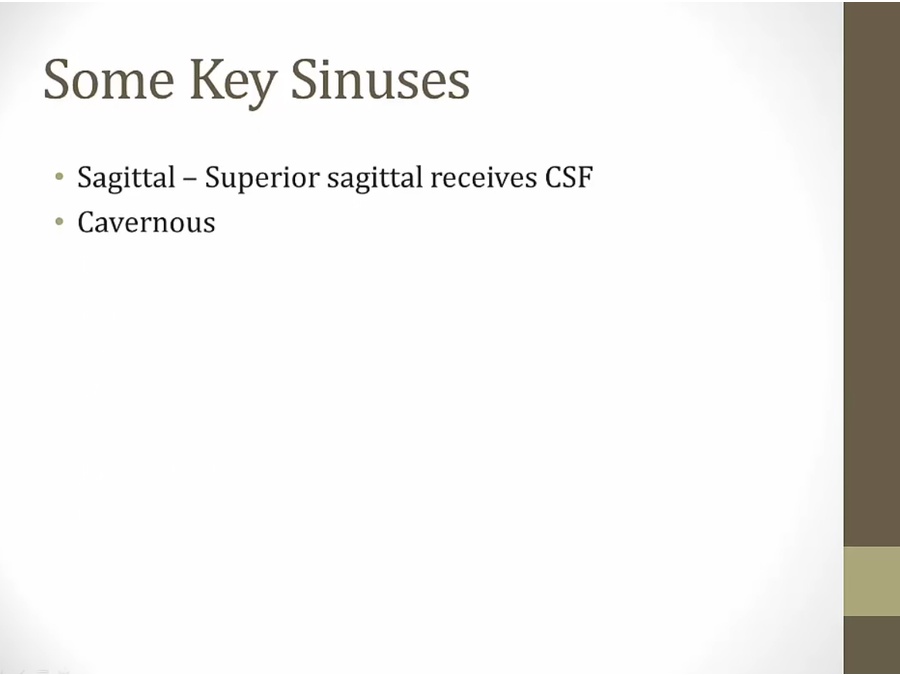 Some Key Sinuses

• Sagittal – Superior sagittal receives CSF
• Cavernous